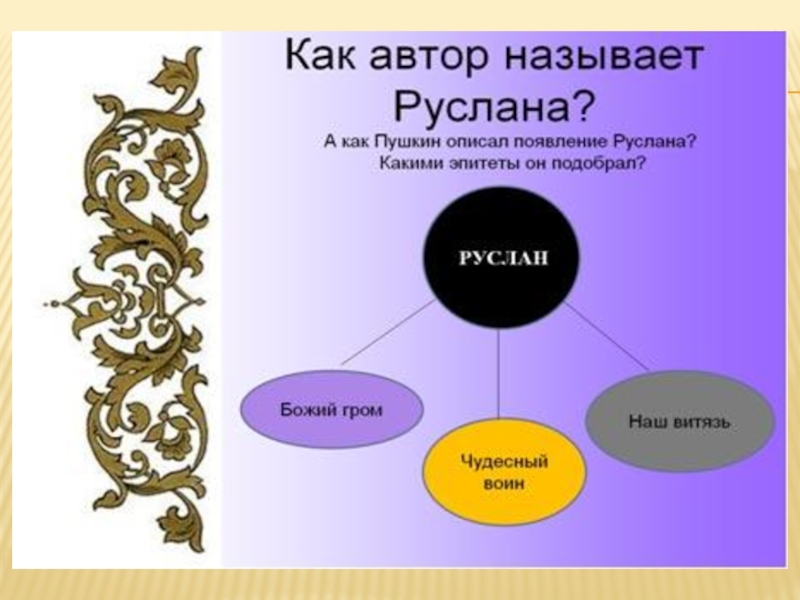 Как автор называет Руслана?

А как Пушкин описал появление Руслана? Какими эпитеты он подобрал?

РУСЛАН

Божий гром

Чудесный воин

Наш витязь